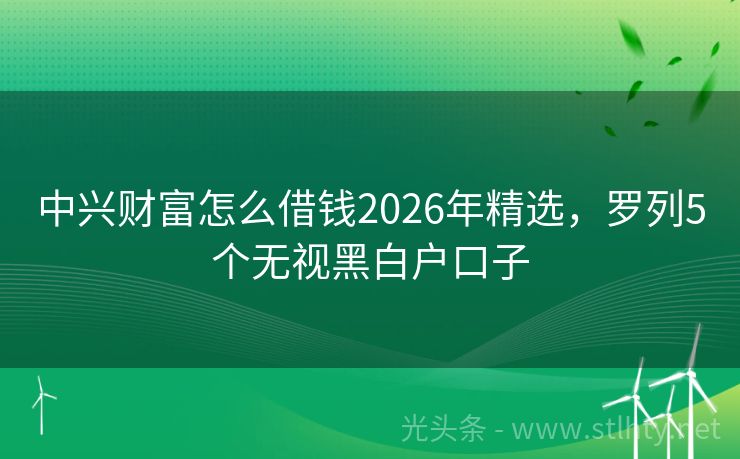 中兴财富怎么借钱2026年精选，罗列5个无视黑白户口子

光头条 - www.stlhty.net